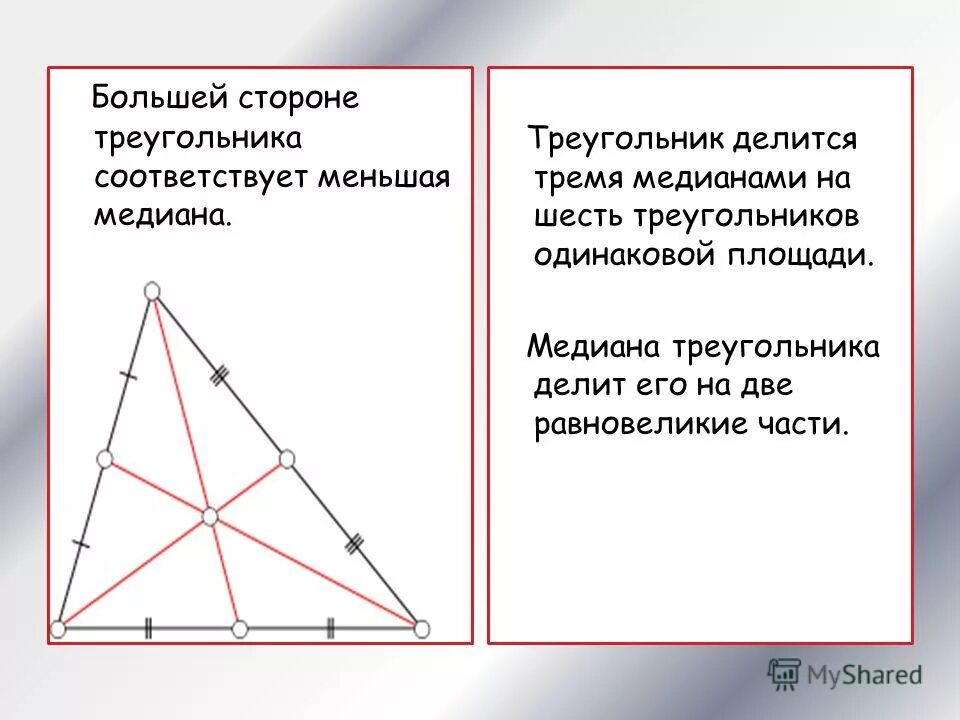 Большей стороне треугольника соответствует меньшая медиана.

Треугольник делится тремя медианами на шесть треугольников одинаковой площади.

Медиана треугольника делит его на две равновеликие части.

MyShared